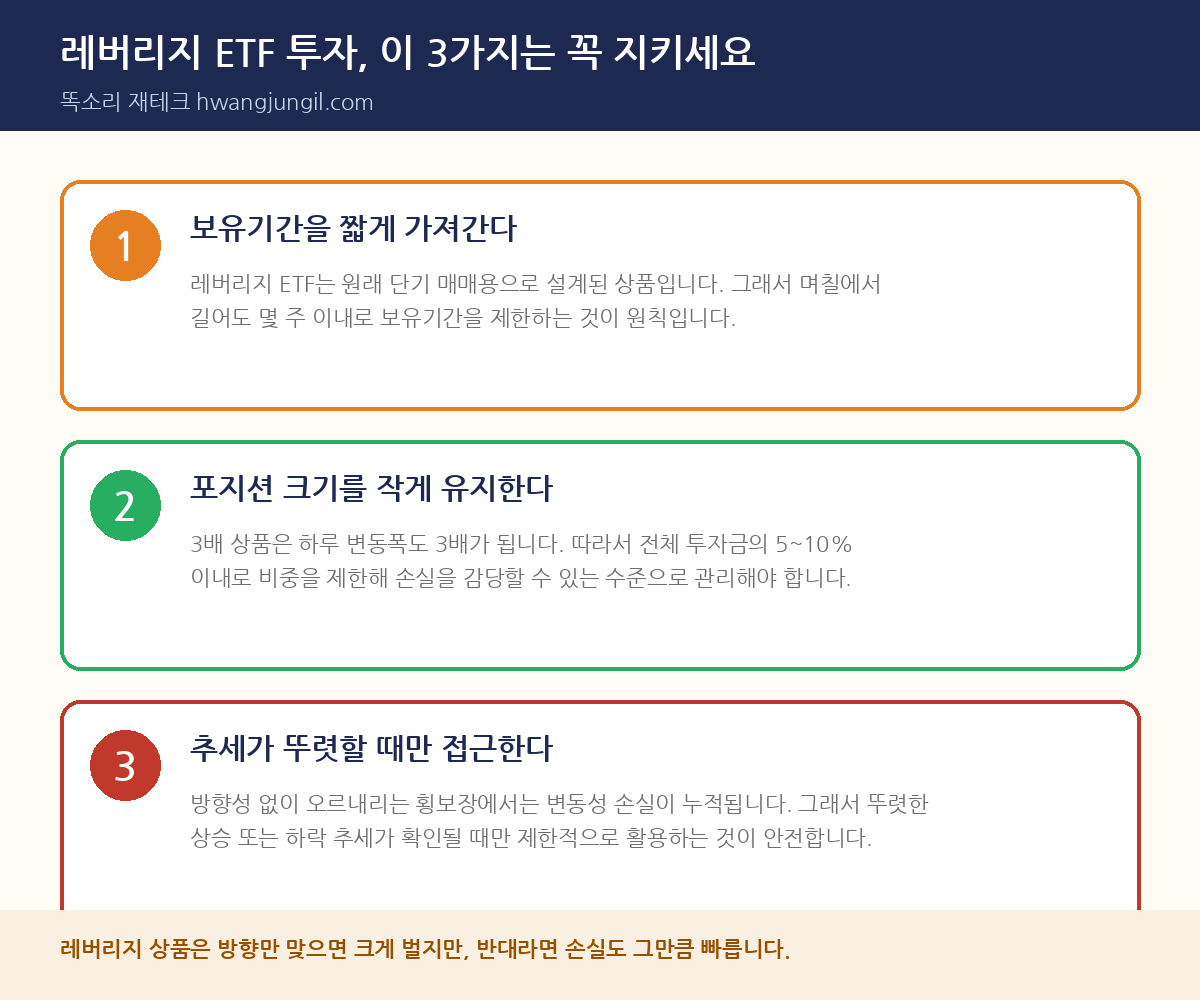 레버리지 ETF 투자, 이 3가지는 꼭 지키세요

똑소리 재테크 hwangjungil.com

1

보유기간을 짧게 가져간다

레버리지 ETF는 원래 단기 매매용으로 설계된 상품입니다. 그래서 며칠에서 길어도 몇 주 이내로 보유기간을 제한하는 것이 원칙입니다.

2

포지션 크기를 작게 유지한다

3배 상품은 하루 변동폭도 3배가 됩니다. 따라서 전체 투자금의 5~10% 이내로 비중을 제한해 손실을 감당할 수 있는 수준으로 관리해야 합니다.

3

추세가 뚜렷할 때만 접근한다

방향성 없이 오르내리는 횡보장에서는 변동성 손실이 누적됩니다. 그래서 뚜렷한 상승 또는 하락 추세가 확인될 때만 제한적으로 활용하는 것이 안전합니다.

레버리지 상품은 방향만 맞으면 크게 벌지만, 반대라면 손실도 그만큼 빠릅니다.